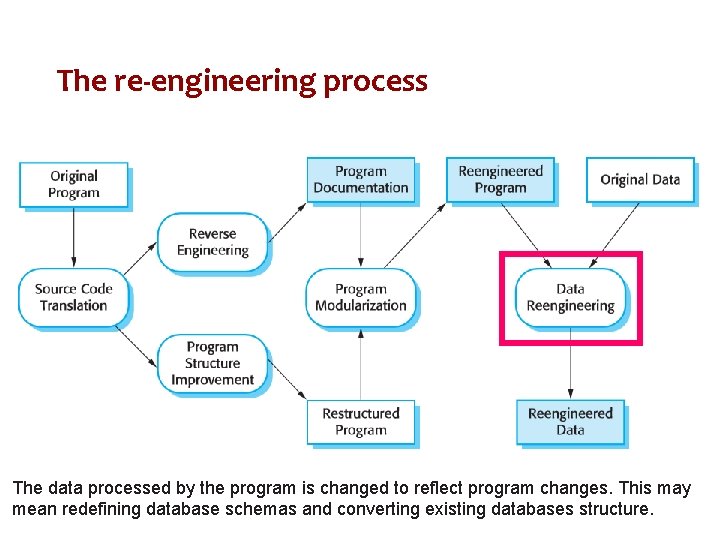 The re-engineering process

Original Program

Source Code Translation

Reverse Engineering

Program Structure Improvement

Program Documentation

Program Modularization

Restructured Program

Reengineered Program

Original Data

Data Reengineering

Reengineered Data

The data processed by the program is changed to reflect program changes. This may mean redefining database schemas and converting existing databases structure.